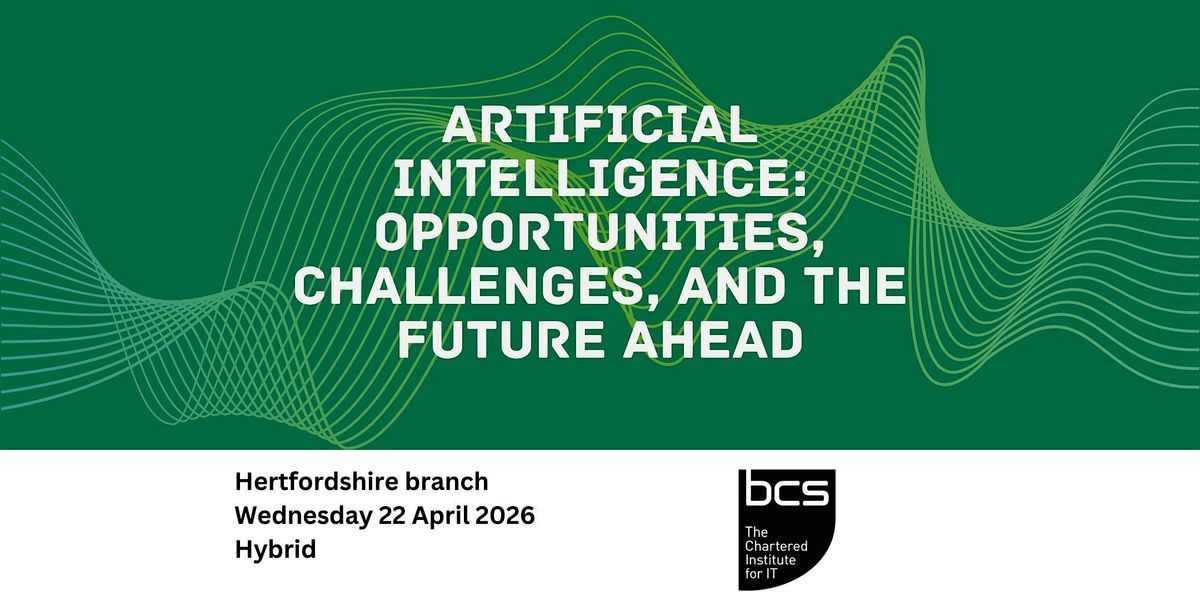 ARTIFICIAL INTELLIGENCE: OPPORTUNITIES, CHALLENGES, AND THE FUTURE AHEAD

Hertfordshire branch
Wednesday 22 April 2026
Hybrid

bcs
The Chartered Institute for IT